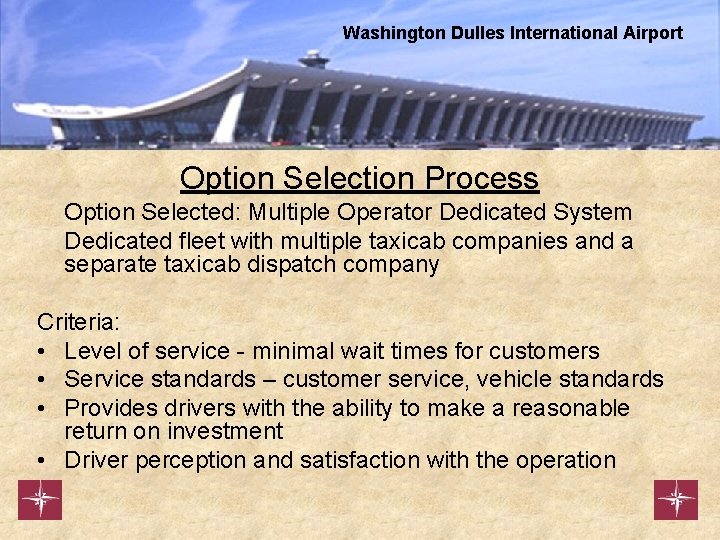 Washington Dulles International Airport

Option Selection Process

Option Selected: Multiple Operator Dedicated System

Dedicated fleet with multiple taxicab companies and a separate taxicab dispatch company

Criteria:

• Level of service - minimal wait times for customers
• Service standards – customer service, vehicle standards
• Provides drivers with the ability to make a reasonable return on investment
• Driver perception and satisfaction with the operation